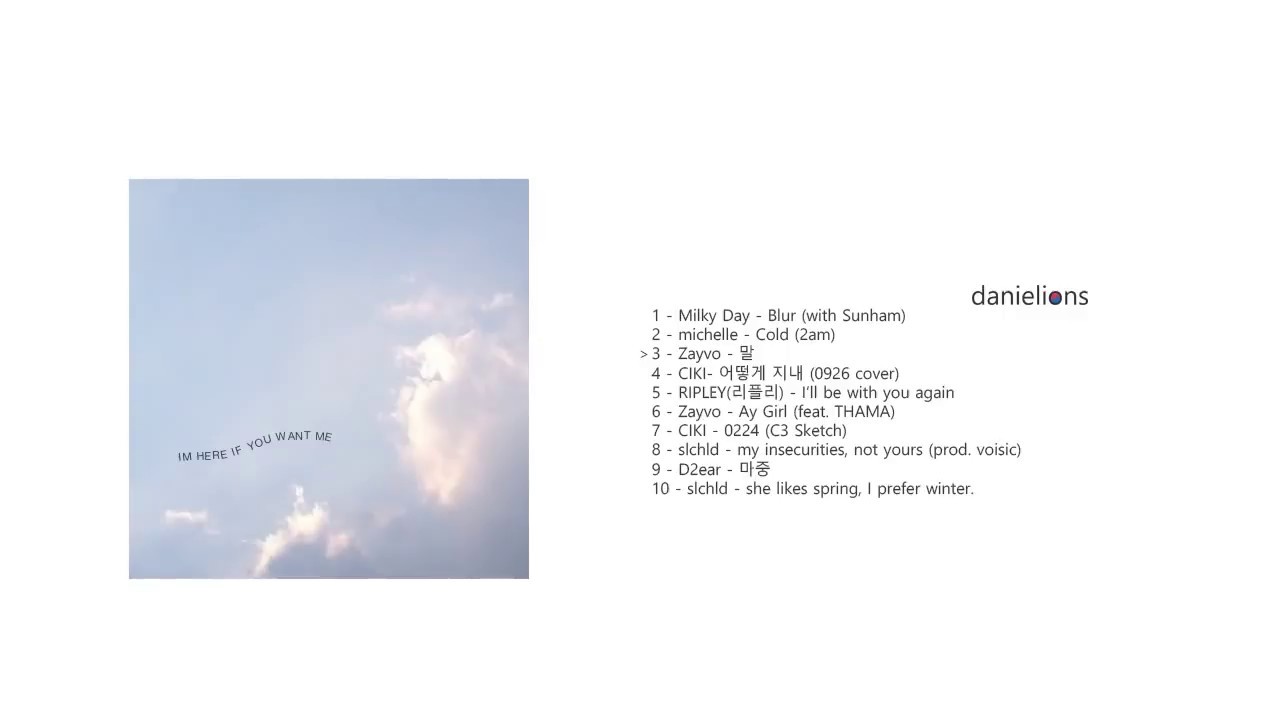 IM HERE IF YOU WANT ME

danielions

1 - Milky Day - Blur (with Sunham)
2 - michelle - Cold (2am)
> 3 - Zayvo - 말
4 - CIKI- 어떻게 지내 (0926 cover)
5 - RIPLEY(리플리) - I'll be with you again
6 - Zayvo - Ay Girl (feat. THAMA)
7 - CIKI - 0224 (C3 Sketch)
8 - slchld - my insecurities, not yours (prod. voisic)
9 - D2ear - 마중
10 - slchld - she likes spring, I prefer winter.